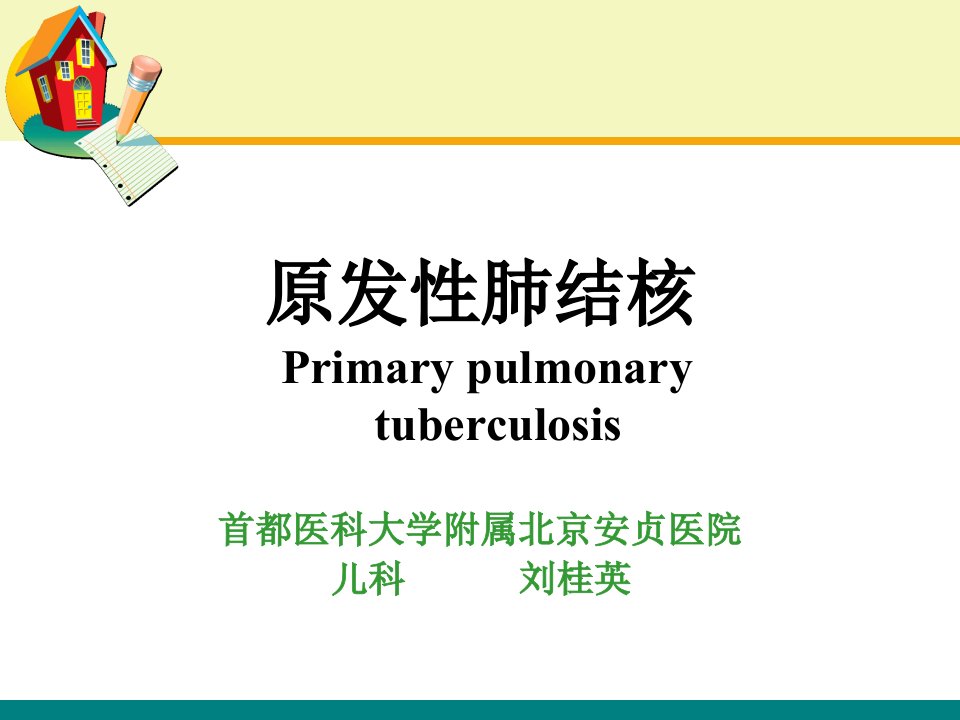 原发性肺结核
Primary pulmonary tuberculosis

首都医科大学附属北京安贞医院
儿科　　　刘桂英